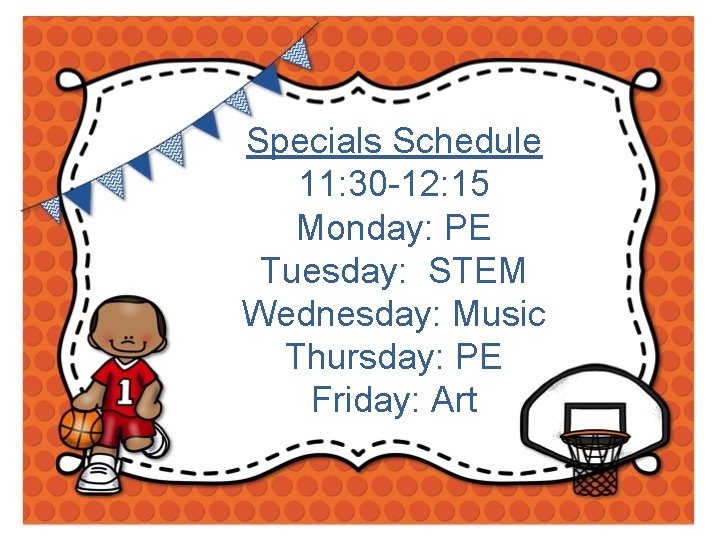 Specials Schedule
11:30-12:15
Monday: PE
Tuesday: STEM
Wednesday: Music
Thursday: PE
Friday: Art

1